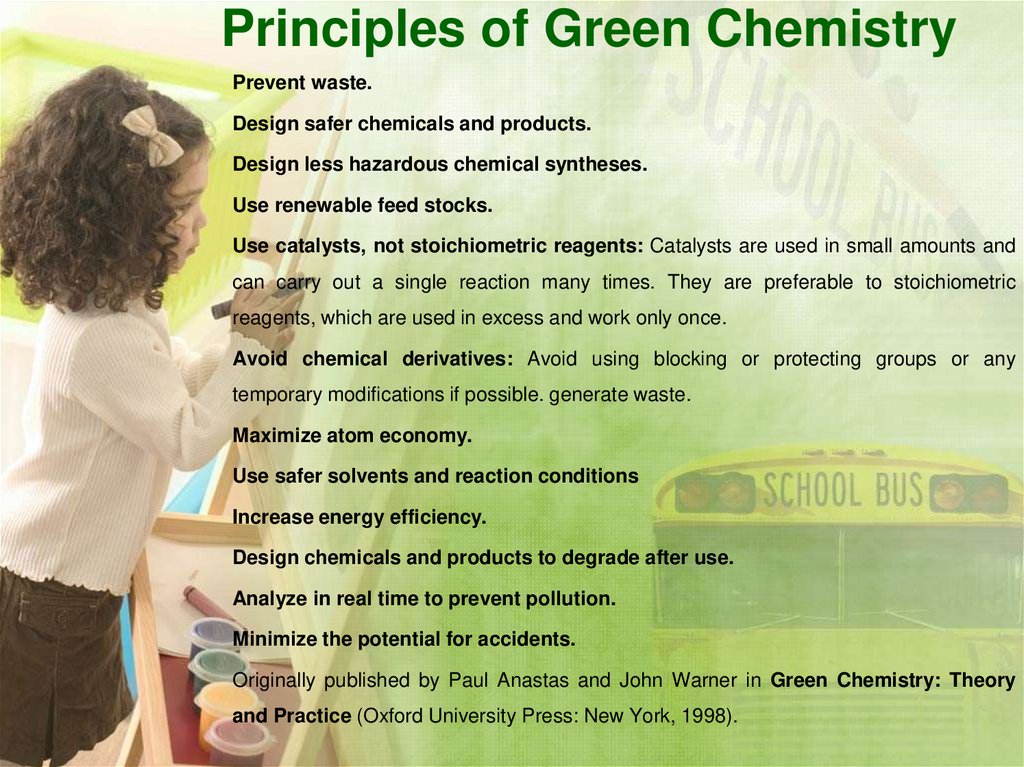 Principles of Green Chemistry

Prevent waste.

Design safer chemicals and products.

Design less hazardous chemical syntheses.

Use renewable feed stocks.

Use catalysts, not stoichiometric reagents: Catalysts are used in small amounts and can carry out a single reaction many times. They are preferable to stoichiometric reagents, which are used in excess and work only once.

Avoid chemical derivatives: Avoid using blocking or protecting groups or any temporary modifications if possible. generate waste.

Maximize atom economy.

Use safer solvents and reaction conditions

Increase energy efficiency.

Design chemicals and products to degrade after use.

Analyze in real time to prevent pollution.

Minimize the potential for accidents.

Originally published by Paul Anastas and John Warner in Green Chemistry: Theory and Practice (Oxford University Press: New York, 1998).

SCHOOL BUS

SCHOOL BUS